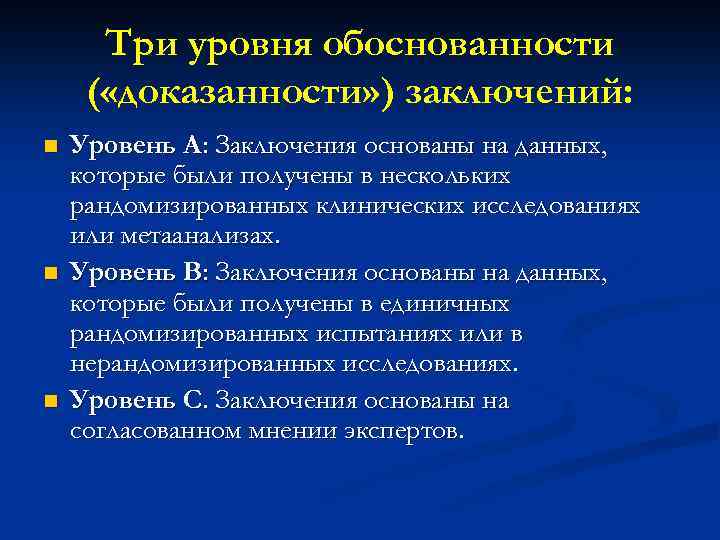 Три уровня обоснованности («доказанности») заключений:

Уровень А: Заключения основаны на данных, которые были получены в нескольких рандомизированных клинических исследованиях или метаанализах.

Уровень В: Заключения основаны на данных, которые были получены в единичных рандомизированных испытаниях или в нерандомизированных исследованиях.

Уровень С. Заключения основаны на согласованном мнении экспертов.